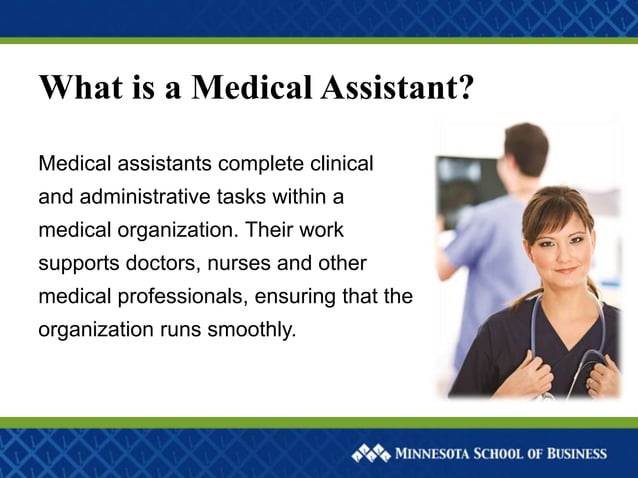 What is a Medical Assistant?

Medical assistants complete clinical and administrative tasks within a medical organization. Their work supports doctors, nurses and other medical professionals, ensuring that the organization runs smoothly.

MINNESOTA SCHOOL OF BUSINESS